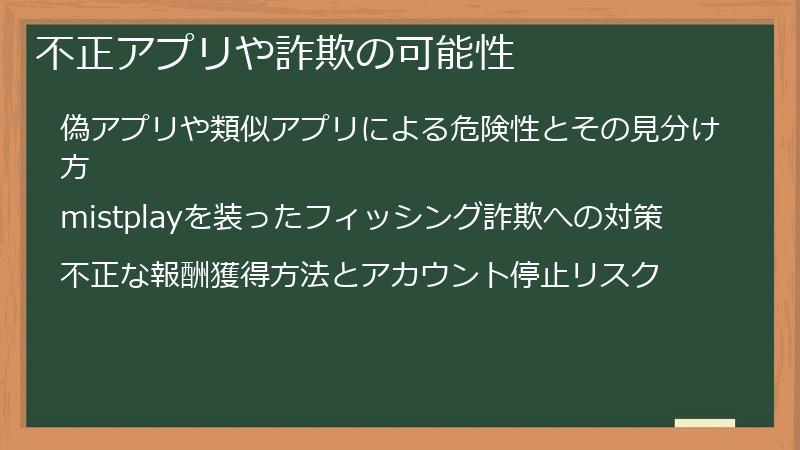 不正アプリや詐欺の可能性

偽アプリや類似アプリによる危険性とその見分け方

mistplayを装ったフィッシング詐欺への対策

不正な報酬獲得方法とアカウント停止リスク